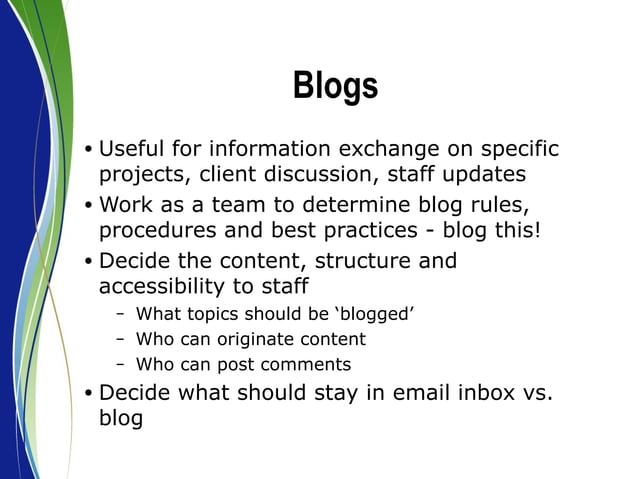 Blogs

• Useful for information exchange on specific projects, client discussion, staff updates
• Work as a team to determine blog rules, procedures and best practices - blog this!
• Decide the content, structure and accessibility to staff
  – What topics should be ‘blogged’
  – Who can originate content
  – Who can post comments
• Decide what should stay in email inbox vs. blog